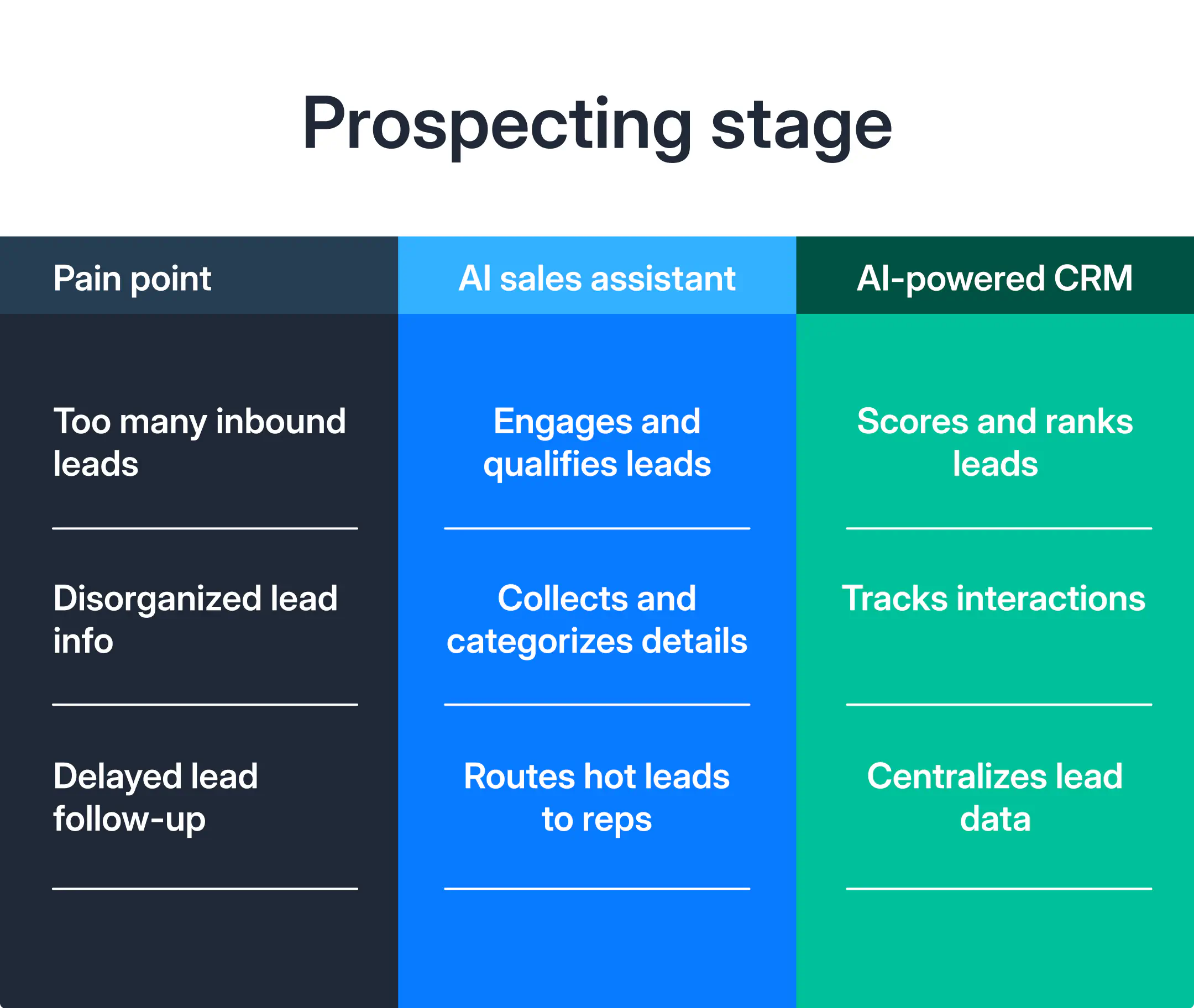 Prospecting stage

| Pain point | AI sales assistant | AI-powered CRM |
|---|---|---|
| Too many inbound leads | Engages and qualifies leads | Scores and ranks leads |
| Disorganized lead info | Collects and categorizes details | Tracks interactions |
| Delayed lead follow-up | Routes hot leads to reps | Centralizes lead data |